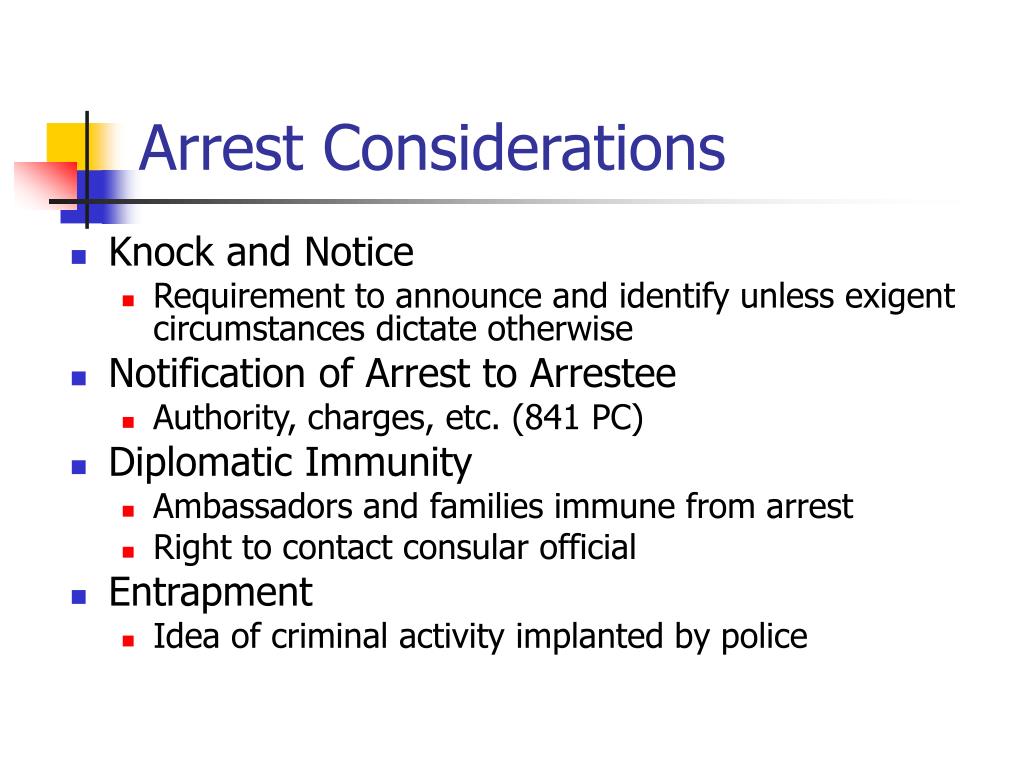 Arrest Considerations

- Knock and Notice
  - Requirement to announce and identify unless exigent circumstances dictate otherwise
- Notification of Arrest to Arrestee
  - Authority, charges, etc. (841 PC)
- Diplomatic Immunity
  - Ambassadors and families immune from arrest
  - Right to contact consular official
- Entrapment
  - Idea of criminal activity implanted by police